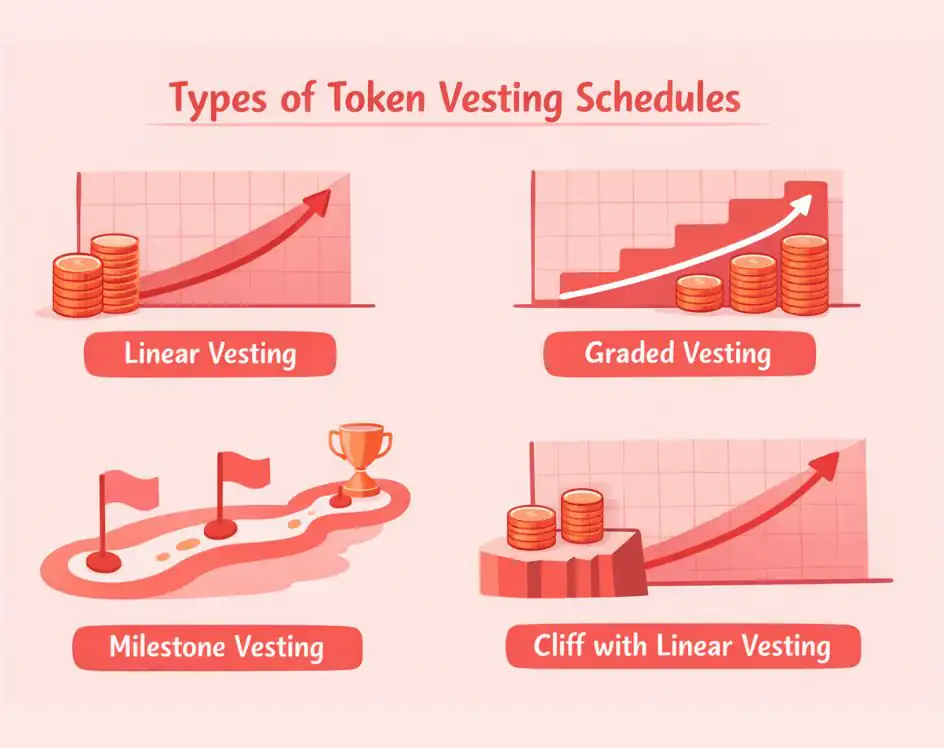 Types of Token Vesting Schedules

Linear Vesting

Graded Vesting

Milestone Vesting

Cliff with Linear Vesting